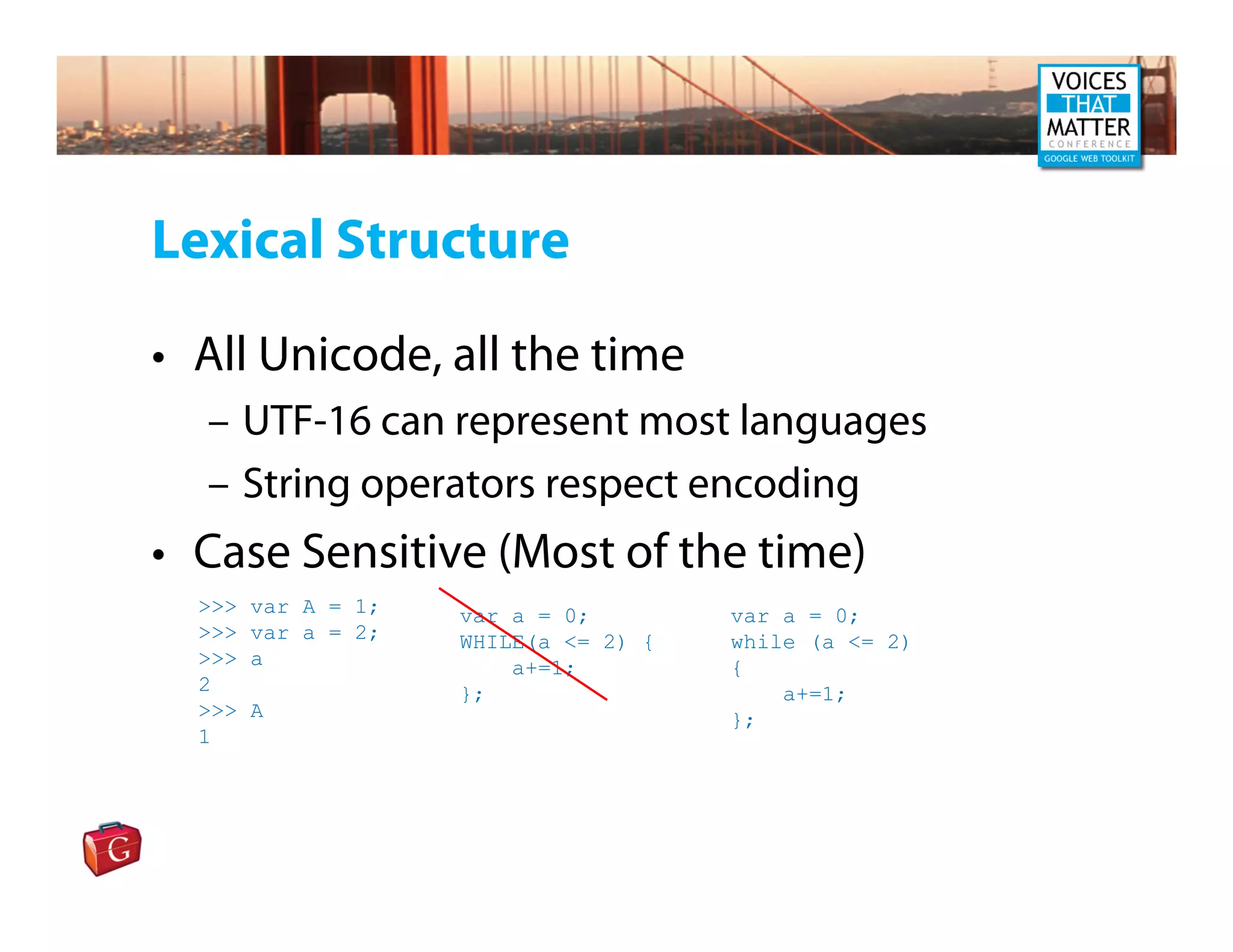 VOICES THAT MATTER CONFERENCE GOOGLE WEB TOOLKIT

Lexical Structure

• All Unicode, all the time
– UTF-16 can represent most languages
– String operators respect encoding
• Case Sensitive (Most of the time)

>>> var A = 1;
>>> var a = 2;
>>> a
2
>>> A
1

var a = 0;
WHILE(a <= 2) {
a+=1;
};

var a = 0;
while (a <= 2)
{
a+=1;
};

G